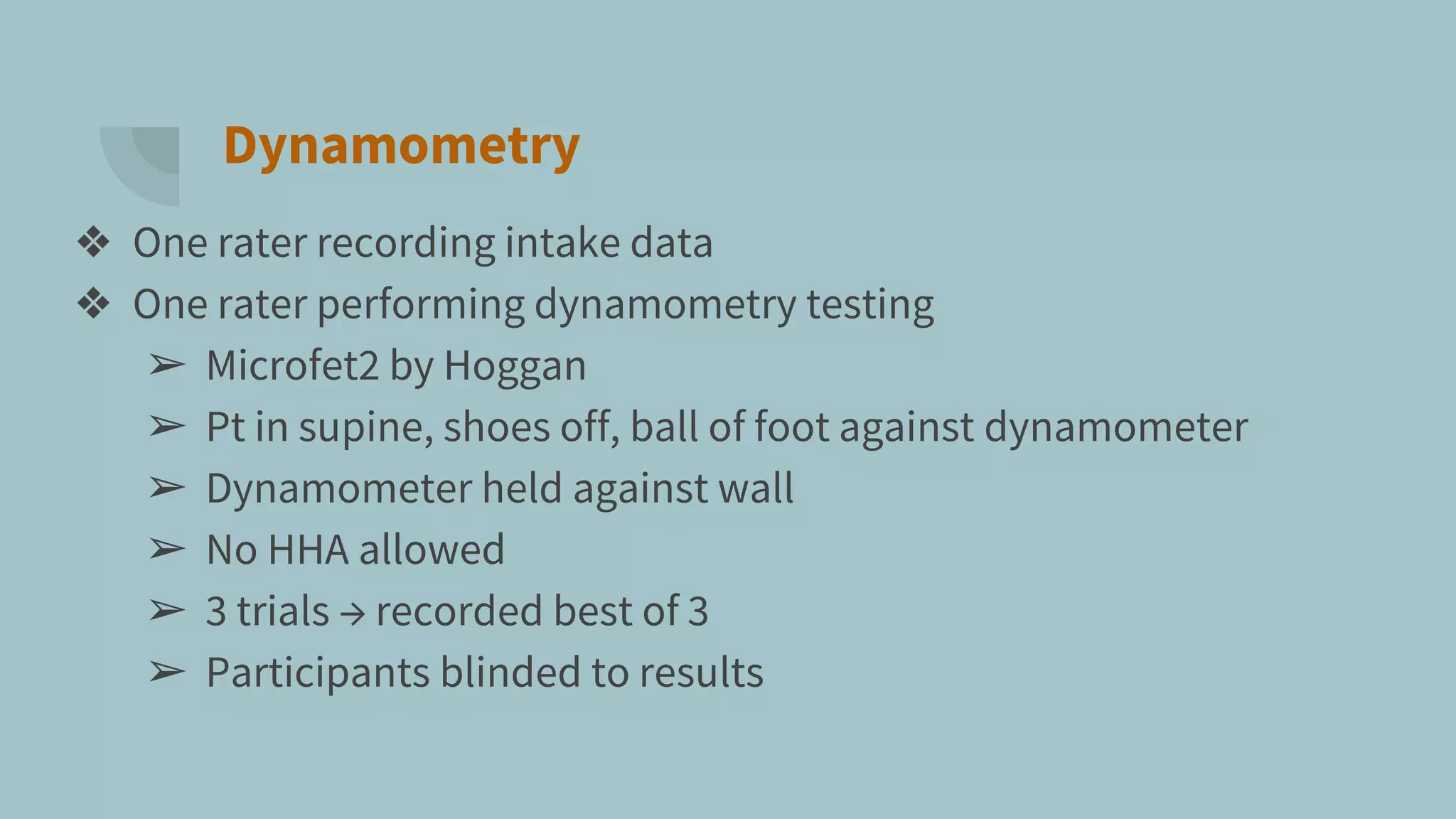 Dynamometry

❖ One rater recording intake data
❖ One rater performing dynamometry testing
➢ Microfet2 by Hoggan
➢ Pt in supine, shoes off, ball of foot against dynamometer
➢ Dynamometer held against wall
➢ No HHA allowed
➢ 3 trials → recorded best of 3
➢ Participants blinded to results